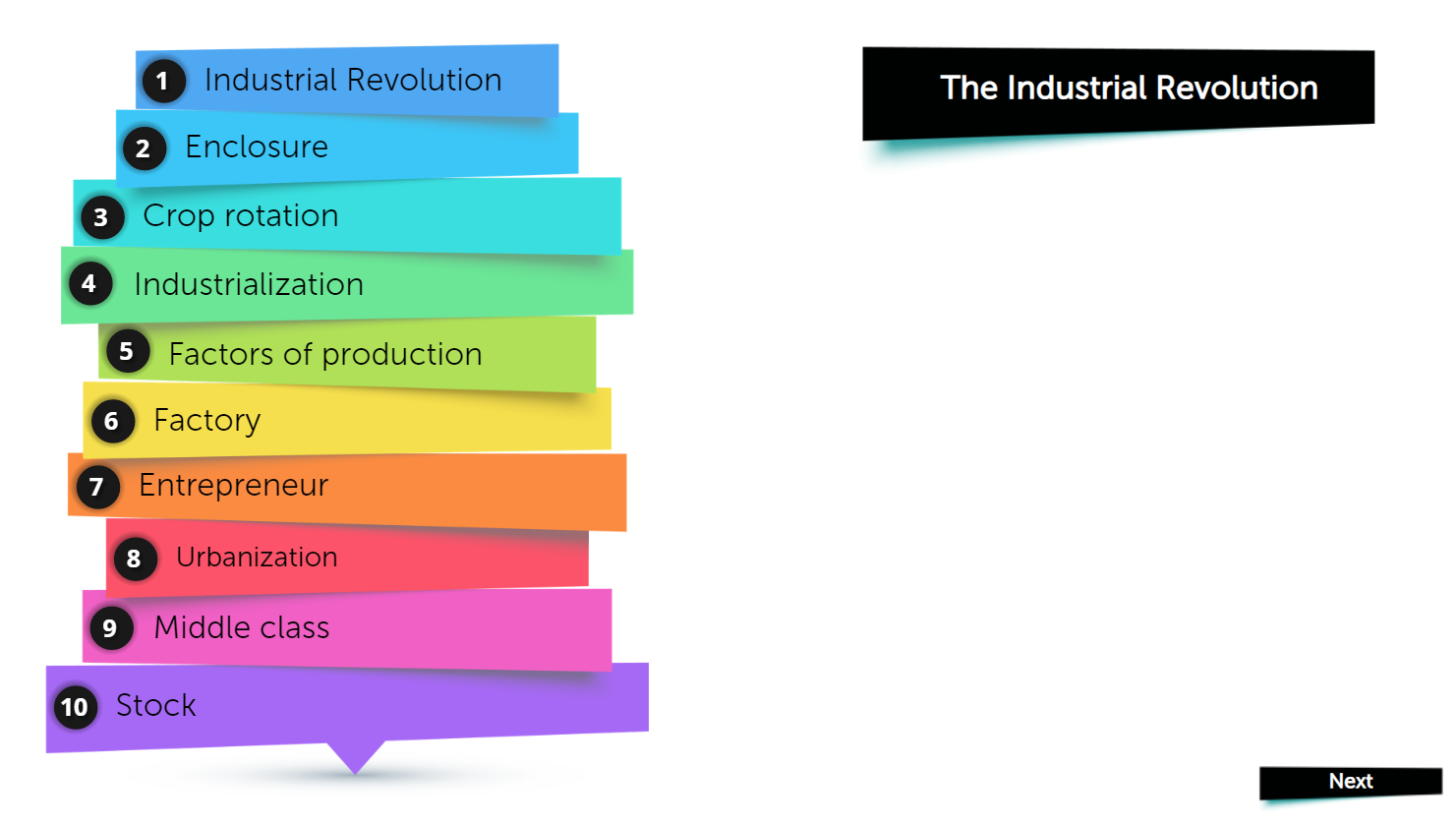 1 Industrial Revolution
2 Enclosure
3 Crop rotation
4 Industrialization
5 Factors of production
6 Factory
7 Entrepreneur
8 Urbanization
9 Middle class
10 Stock

The Industrial Revolution

Next